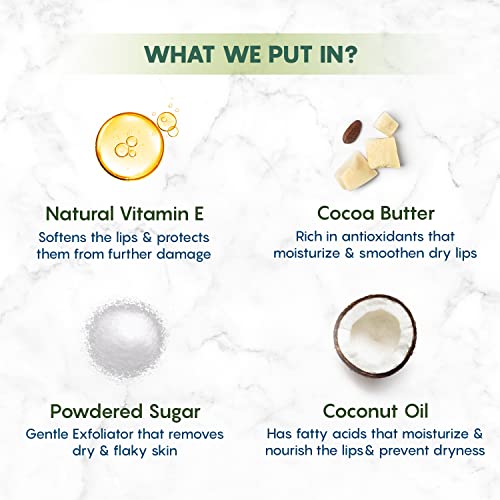 WHAT WE PUT IN?

Natural Vitamin E
Softens the lips & protects them from further damage

Cocoa Butter
Rich in antioxidants that moisturize & smoothen dry lips

Powdered Sugar
Gentle Exfoliator that removes dry & flaky skin

Coconut Oil
Has fatty acids that moisturize & nourish the lips& prevent dryness